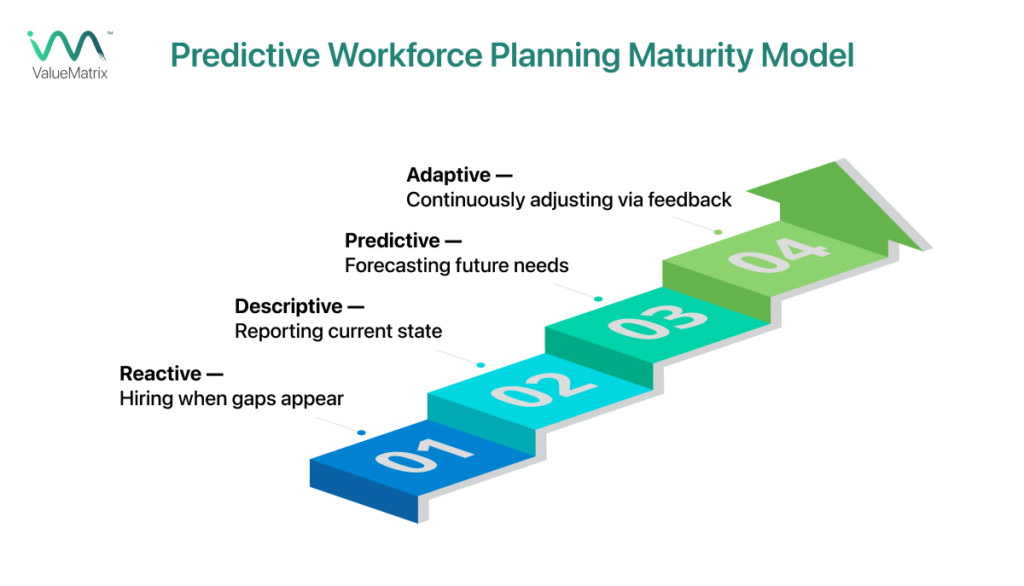 ValueMatrix™

Predictive Workforce Planning Maturity Model

Adaptive —
Continuously adjusting via feedback

Predictive —
Forecasting future needs

Descriptive —
Reporting current state

Reactive —
Hiring when gaps appear

01

02

03

04